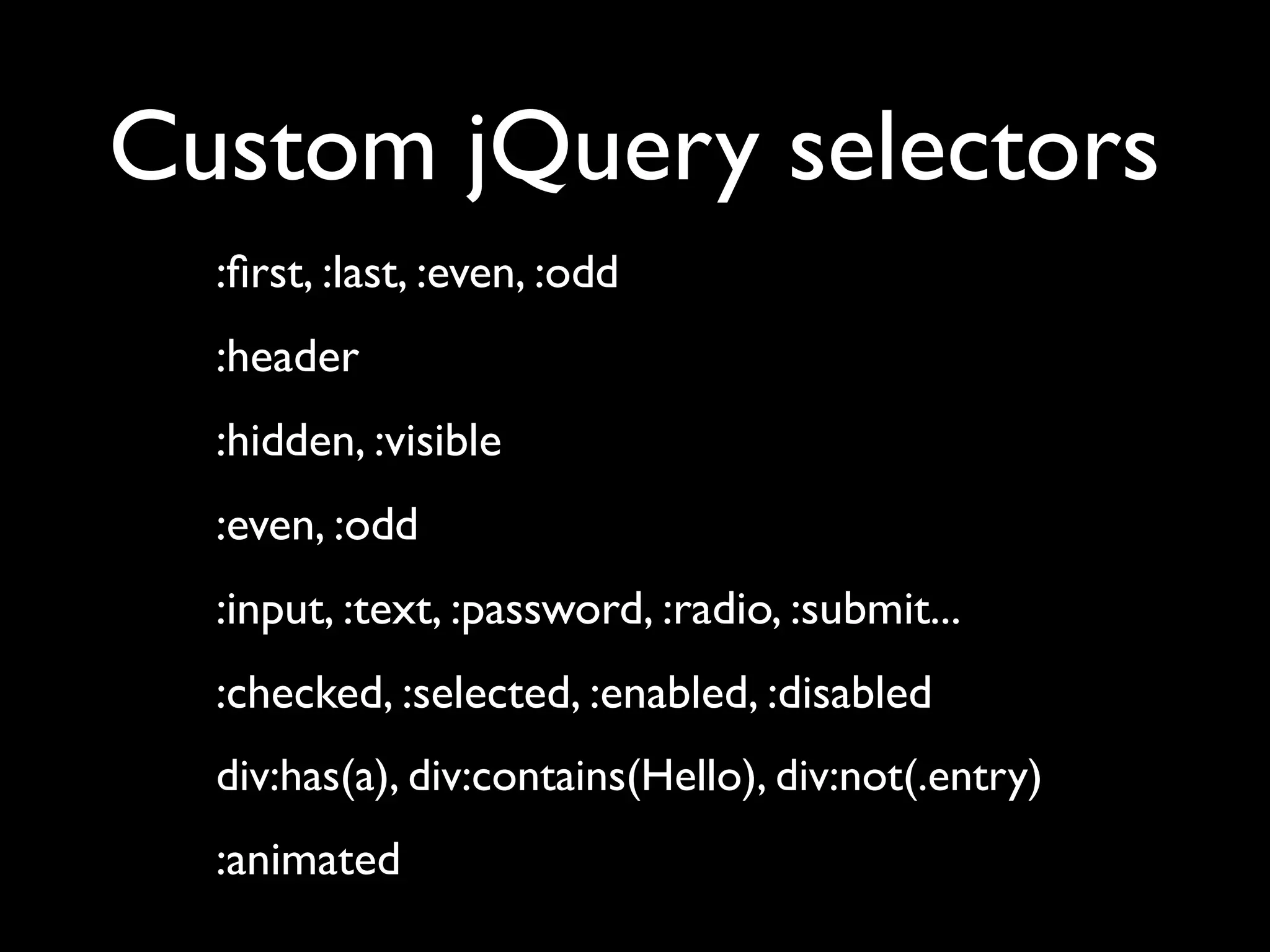 Custom jQuery selectors

:first, :last, :even, :odd

:header

:hidden, :visible

:even, :odd

:input, :text, :password, :radio, :submit...

:checked, :selected, :enabled, :disabled

div:has(a), div:contains(Hello), div:not(.entry)

:animated